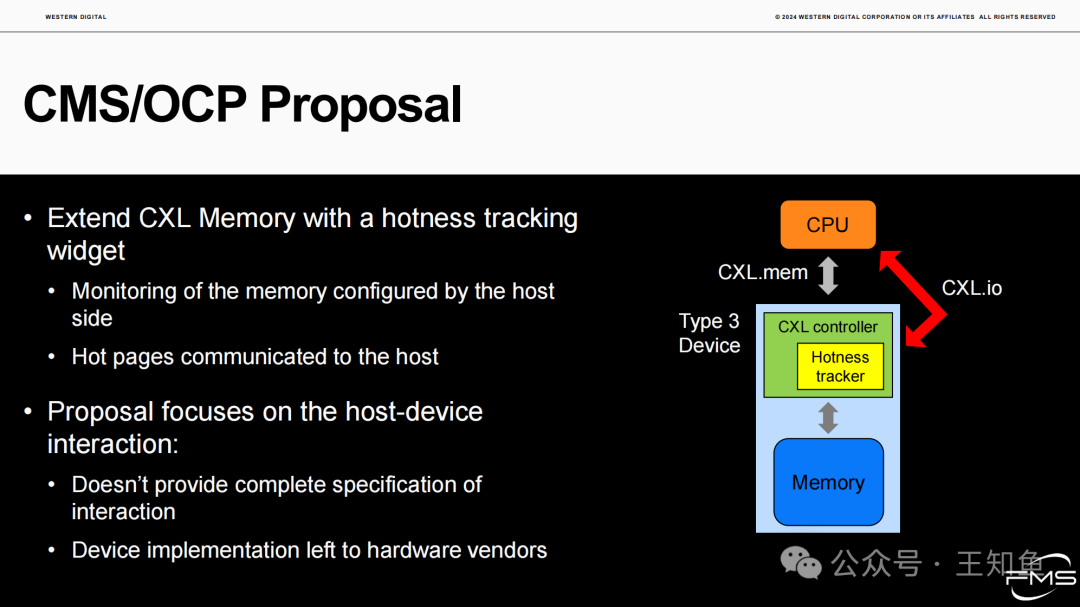 WESTERN DIGITAL

© 2024 WESTERN DIGITAL CORPORATION OR ITS AFFILIATES ALL RIGHTS RESERVED

CMS/OCP Proposal

• Extend CXL Memory with a hotness tracking widget
  • Monitoring of the memory configured by the host side
  • Hot pages communicated to the host

• Proposal focuses on the host-device interaction:
  • Doesn't provide complete specification of interaction
  • Device implementation left to hardware vendors

CPU

CXL.mem

CXL.io

Type 3 Device

CXL controller

Hotness tracker

Memory

公众号 · 王知鱼

FMS